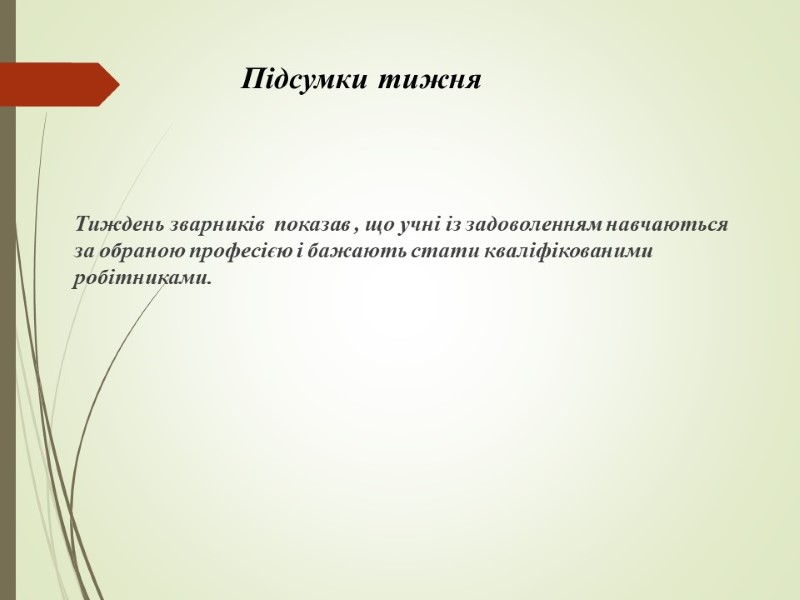 Підсумки тижня

Тиждень зварників  показав , що учні із задоволенням навчаються за обраною професією і бажають стати кваліфікованими робітниками.